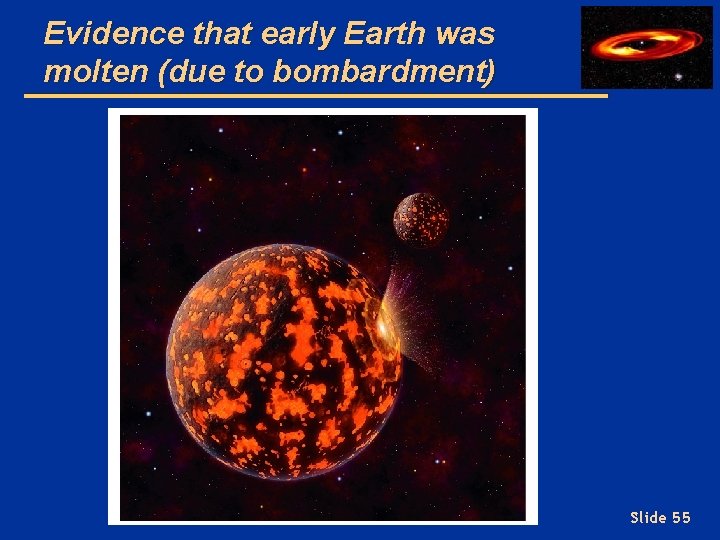 Evidence that early Earth was molten (due to bombardment)

Slide 55